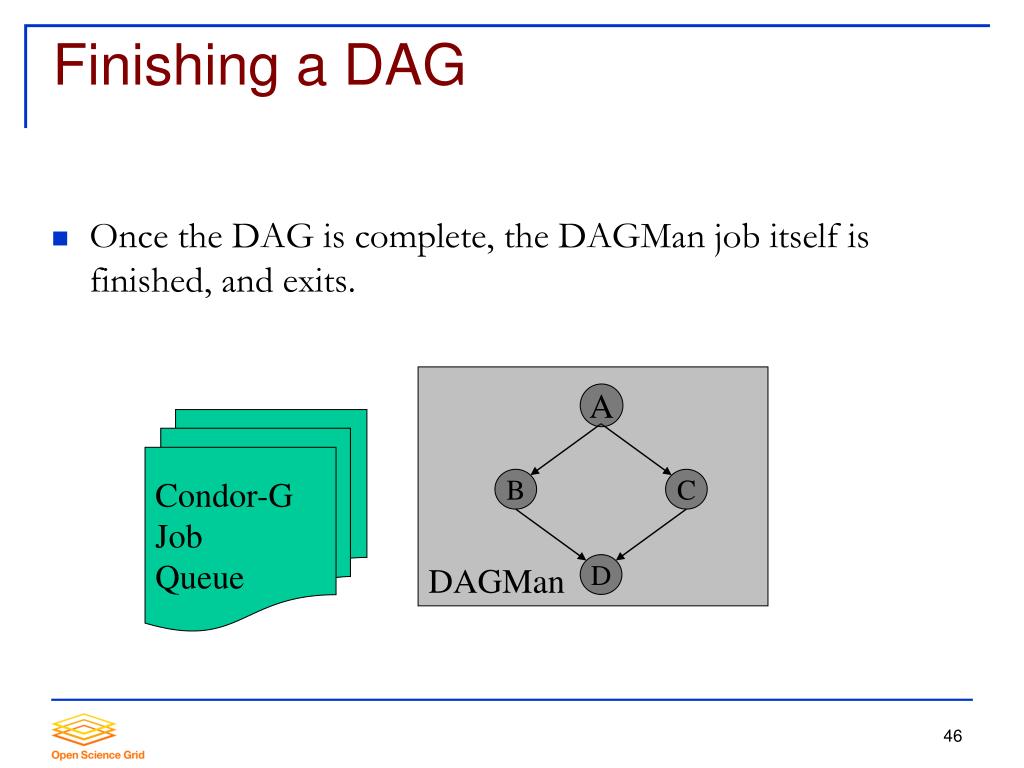 Finishing a DAG

Once the DAG is complete, the DAGMan job itself is finished, and exits.

Condor-G Job Queue

A

B

C

D

DAGMan

Open Science Grid

46